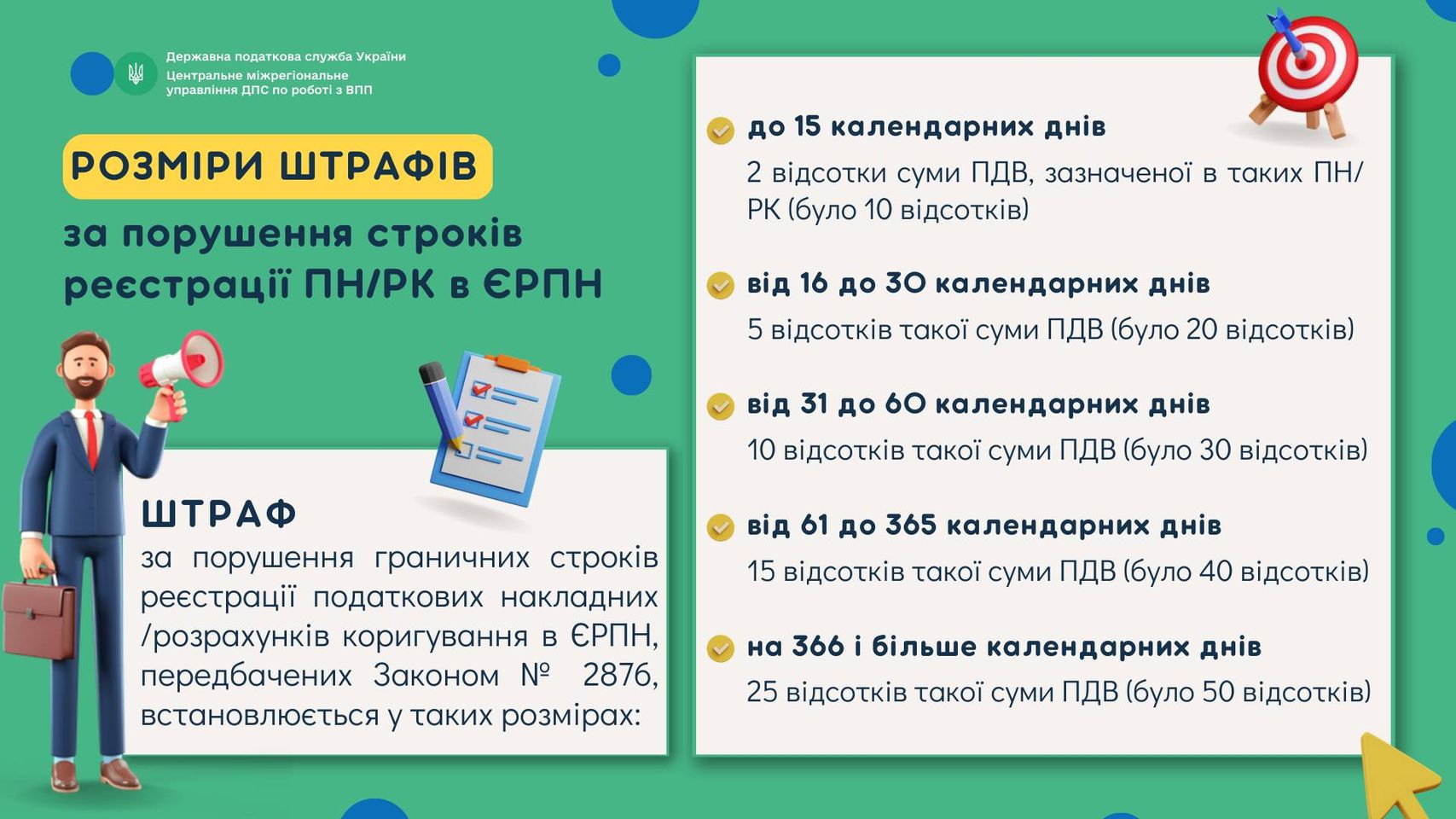 Державна податкова служба України
Центральне міжрегіональне управління ДПС по роботі з ВПП

РОЗМІРИ ШТРАФІВ

за порушення строків реєстрації ПН/РК в ЄРПН

ШТРАФ

за порушення граничних строків реєстрації податкових накладних /розрахунків коригування в ЄРПН, передбачених Законом № 2876, встановлюється у таких розмірах:

до 15 календарних днів
2 відсотки суми ПДВ, зазначеної в таких ПН/РК (було 10 відсотків)

від 16 до 30 календарних днів
5 відсотків такої суми ПДВ (було 20 відсотків)

від 31 до 60 календарних днів
10 відсотків такої суми ПДВ (було 30 відсотків)

від 61 до 365 календарних днів
15 відсотків такої суми ПДВ (було 40 відсотків)

на 366 і більше календарних днів
25 відсотків такої суми ПДВ (було 50 відсотків)